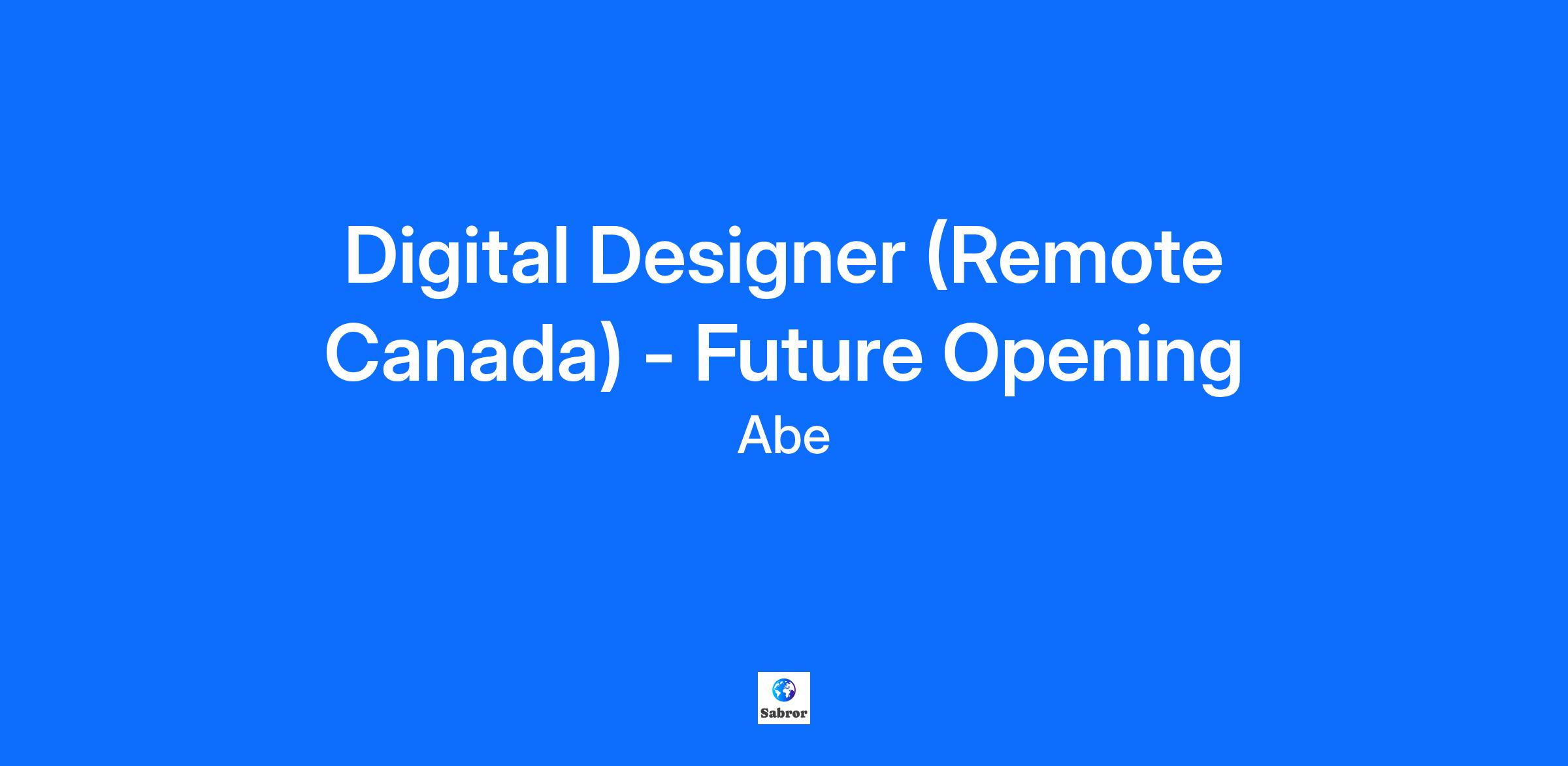 Digital Designer (Remote Canada) - Future Opening

Abe

Sabror